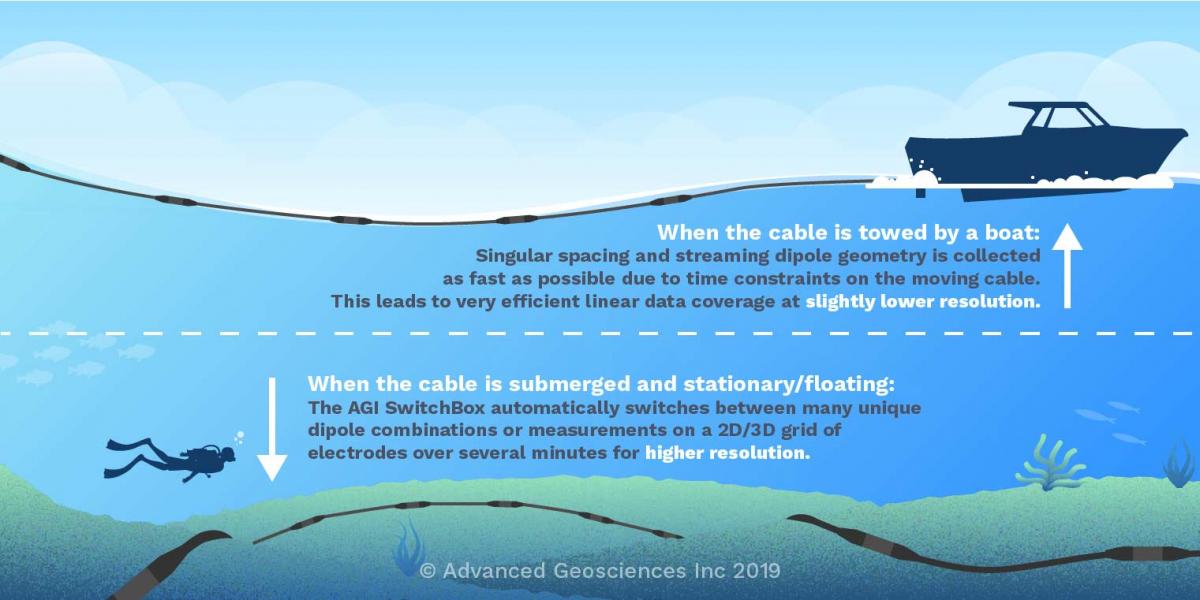 When the cable is towed by a boat:
Singular spacing and streaming dipole geometry is collected as fast as possible due to time constraints on the moving cable. This leads to very efficient linear data coverage at slightly lower resolution.

When the cable is submerged and stationary/floating:
The AGI SwitchBox automatically switches between many unique dipole combinations or measurements on a 2D/3D grid of electrodes over several minutes for higher resolution.

© Advanced Geosciences Inc 2019